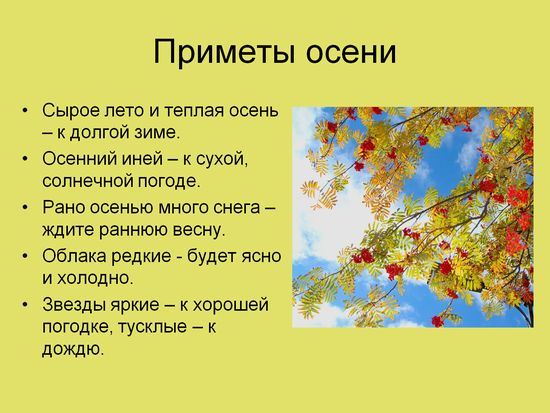 Приметы осени

• Сырое лето и теплая осень – к долгой зиме.
• Осенний иней – к сухой, солнечной погоде.
• Рано осенью много снега – ждите раннюю весну.
• Облака редкие - будет ясно и холодно.
• Звезды яркие – к хорошей погодке, тусклые – к дождю.